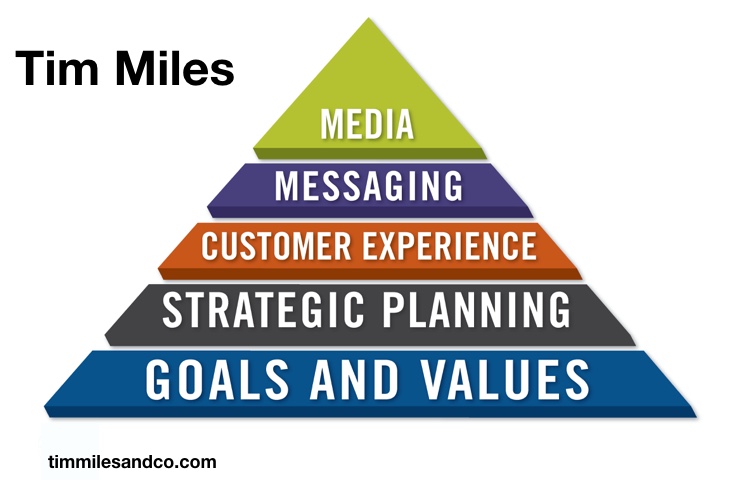 Tim Miles

MEDIA

MESSAGING

CUSTOMER EXPERIENCE

STRATEGIC PLANNING

GOALS AND VALUES

timmilesandco.com